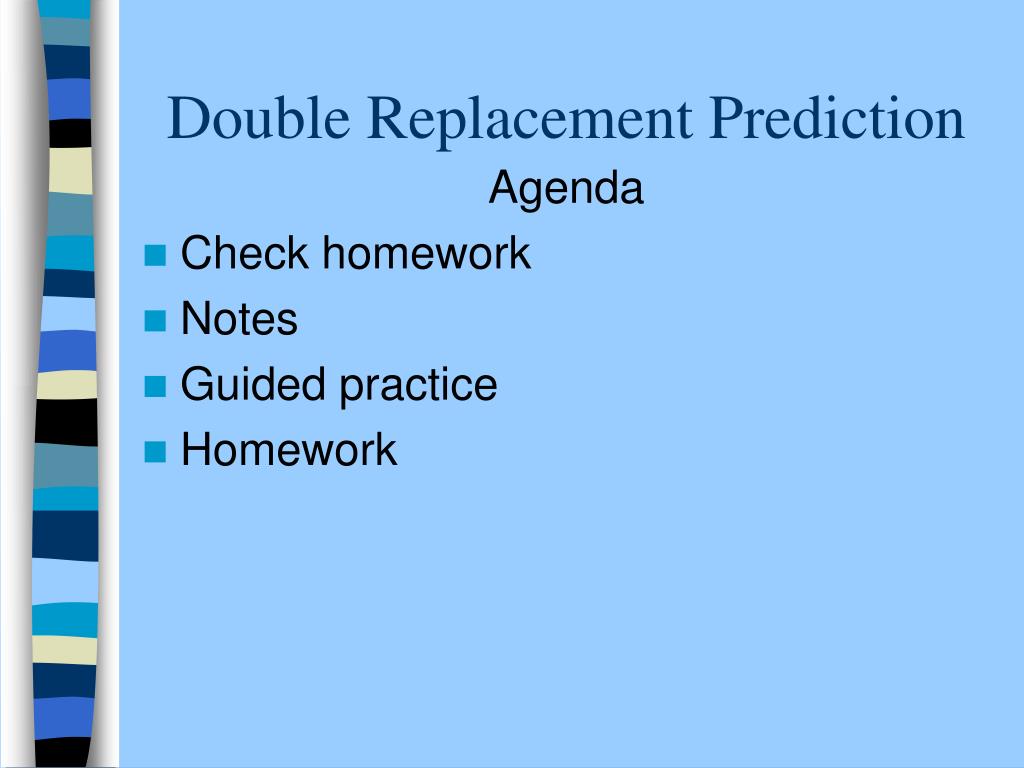 Double Replacement Prediction

Agenda

- Check homework
- Notes
- Guided practice
- Homework